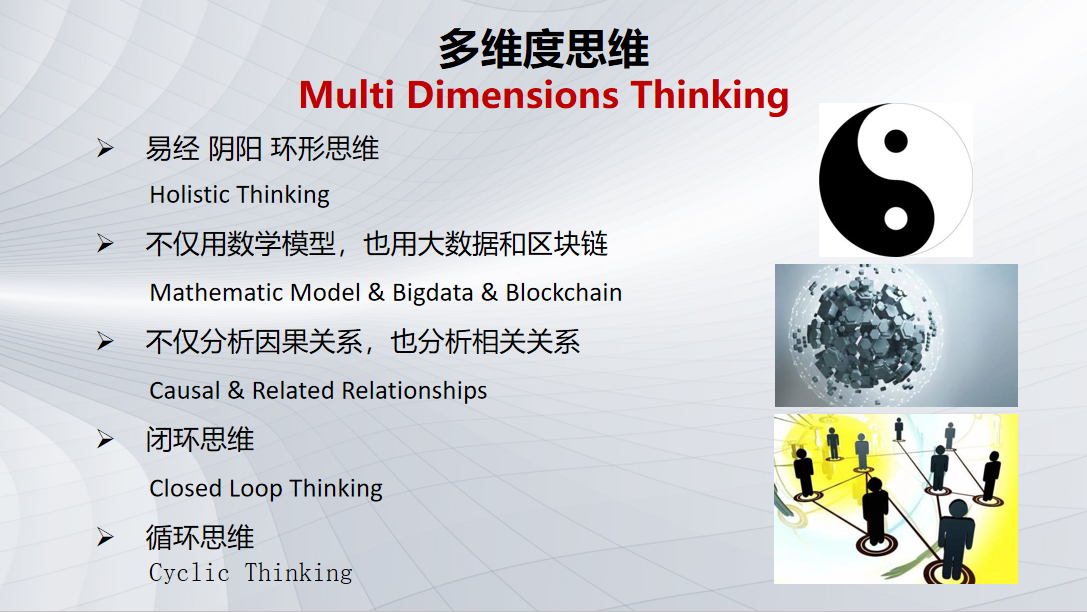 多维度思维
Multi Dimensions Thinking

➢ 易经 阴阳 环形思维
Holistic Thinking

➢ 不仅用数学模型，也用大数据和区块链
Mathematic Model & Bigdata & Blockchain

➢ 不仅分析因果关系，也分析相关关系
Causal & Related Relationships

➢ 闭环思维
Closed Loop Thinking

➢ 循环思维
Cyclic Thinking